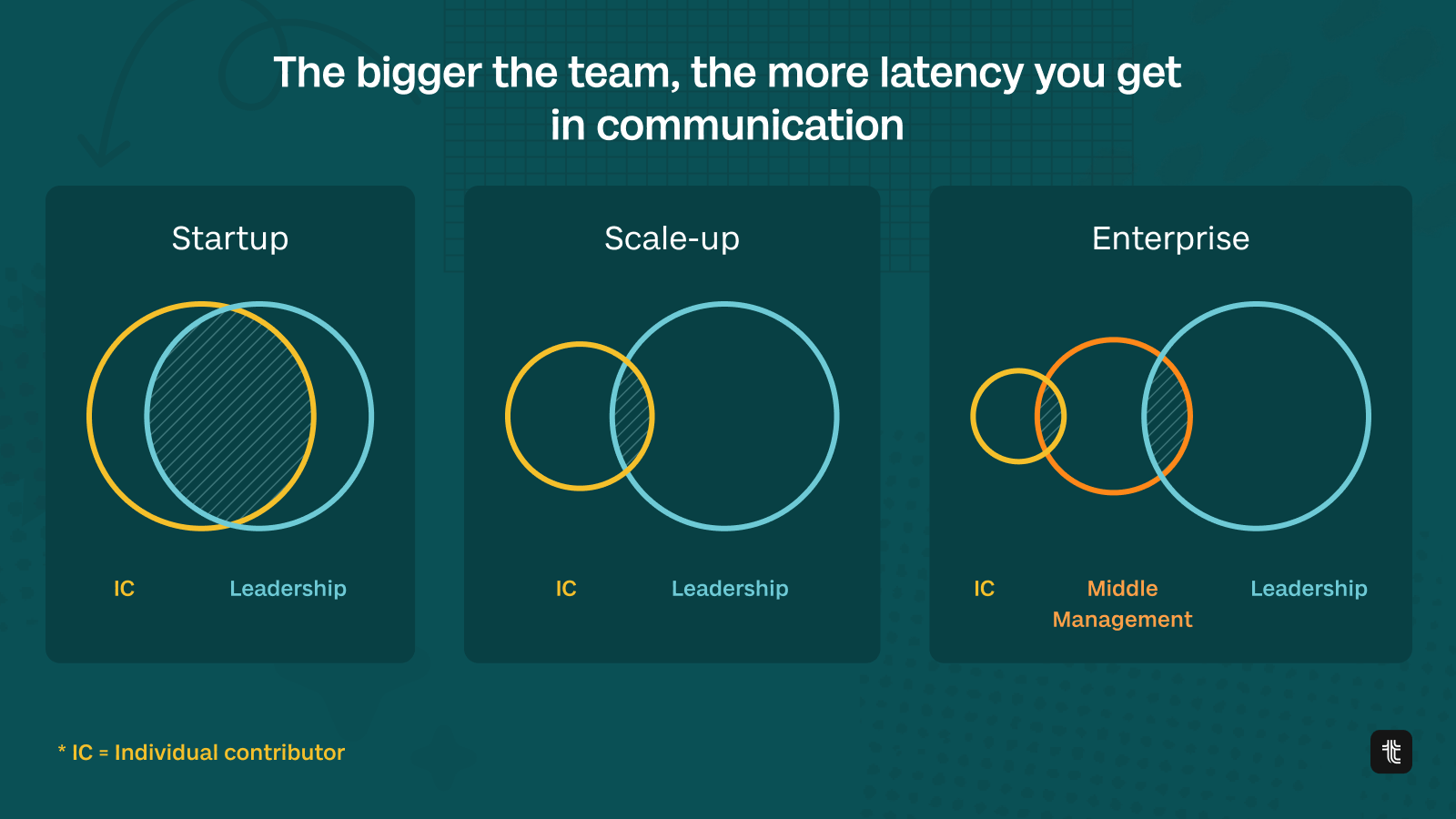 The bigger the team, the more latency you get in communication

Startup

IC

Leadership

Scale-up

IC

Leadership

Enterprise

IC

Middle Management

Leadership

* IC = Individual contributor